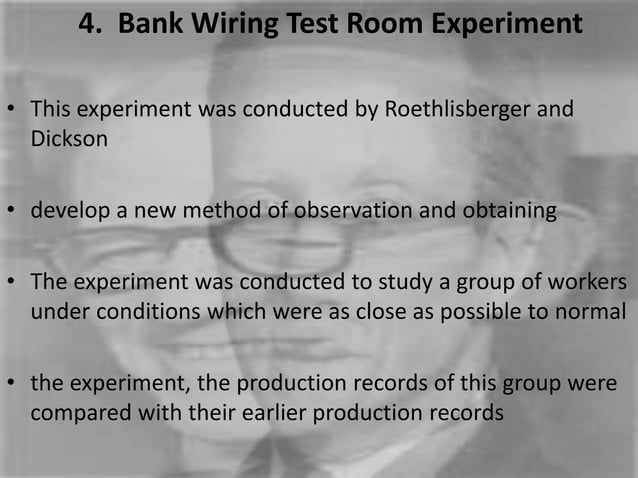 4. Bank Wiring Test Room Experiment

• This experiment was conducted by Roethlisberger and Dickson

• develop a new method of observation and obtaining

• The experiment was conducted to study a group of workers under conditions which were as close as possible to normal

• the experiment, the production records of this group were compared with their earlier production records